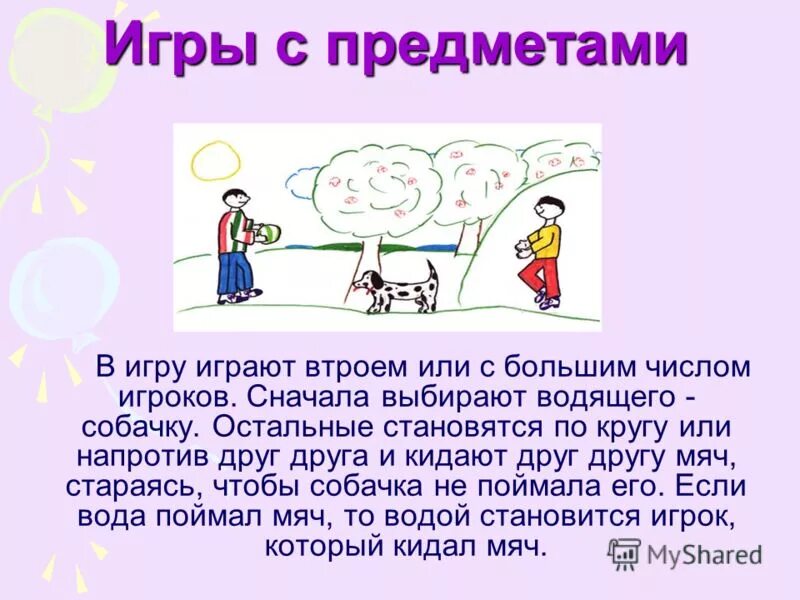 Игры с предметами

В игру играют втроем или с большим числом игроков. Сначала выбирают водящего - собачку. Остальные становятся по кругу или напротив друг друга и кидают друг другу мяч, стараясь, чтобы собачка не поймала его. Если вода поймал мяч, то водой становится игрок, который кидал мяч.

MyShared